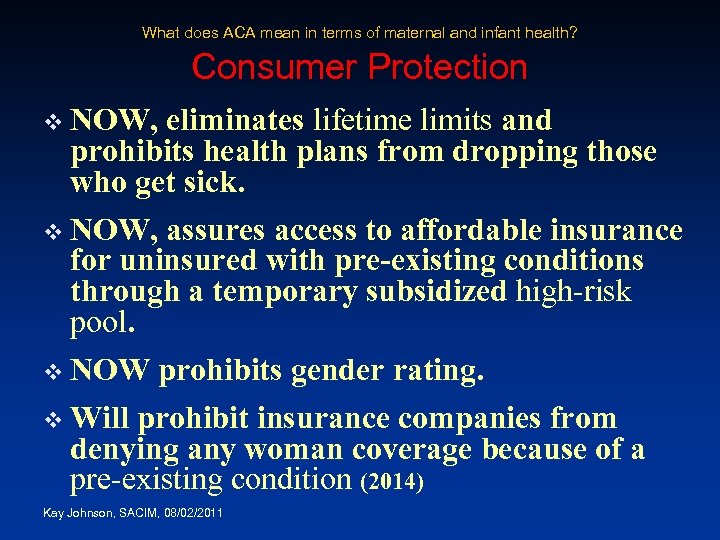 What does ACA mean in terms of maternal and infant health?

Consumer Protection

❖ NOW, eliminates lifetime limits and prohibits health plans from dropping those who get sick.

❖ NOW, assures access to affordable insurance for uninsured with pre-existing conditions through a temporary subsidized high-risk pool.

❖ NOW prohibits gender rating.

❖ Will prohibit insurance companies from denying any woman coverage because of a pre-existing condition (2014)

Kay Johnson, SACIM, 08/02/2011